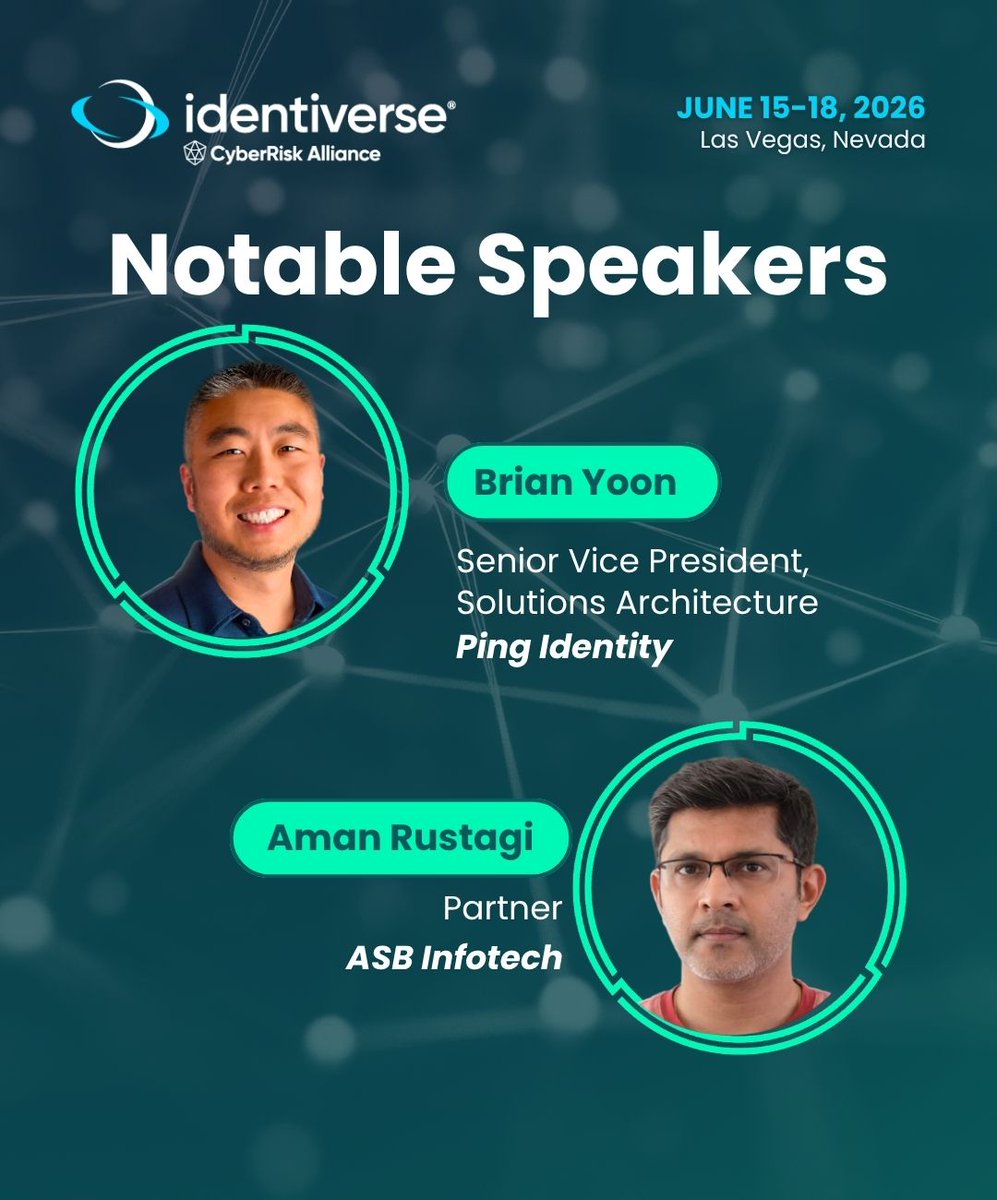 identiverse®
CyberRisk Alliance

JUNE 15-18, 2026
Las Vegas, Nevada

Notable Speakers

Brian Yoon
Senior Vice President, Solutions Architecture
Ping Identity

Aman Rustagi
Partner
ASB Infotech